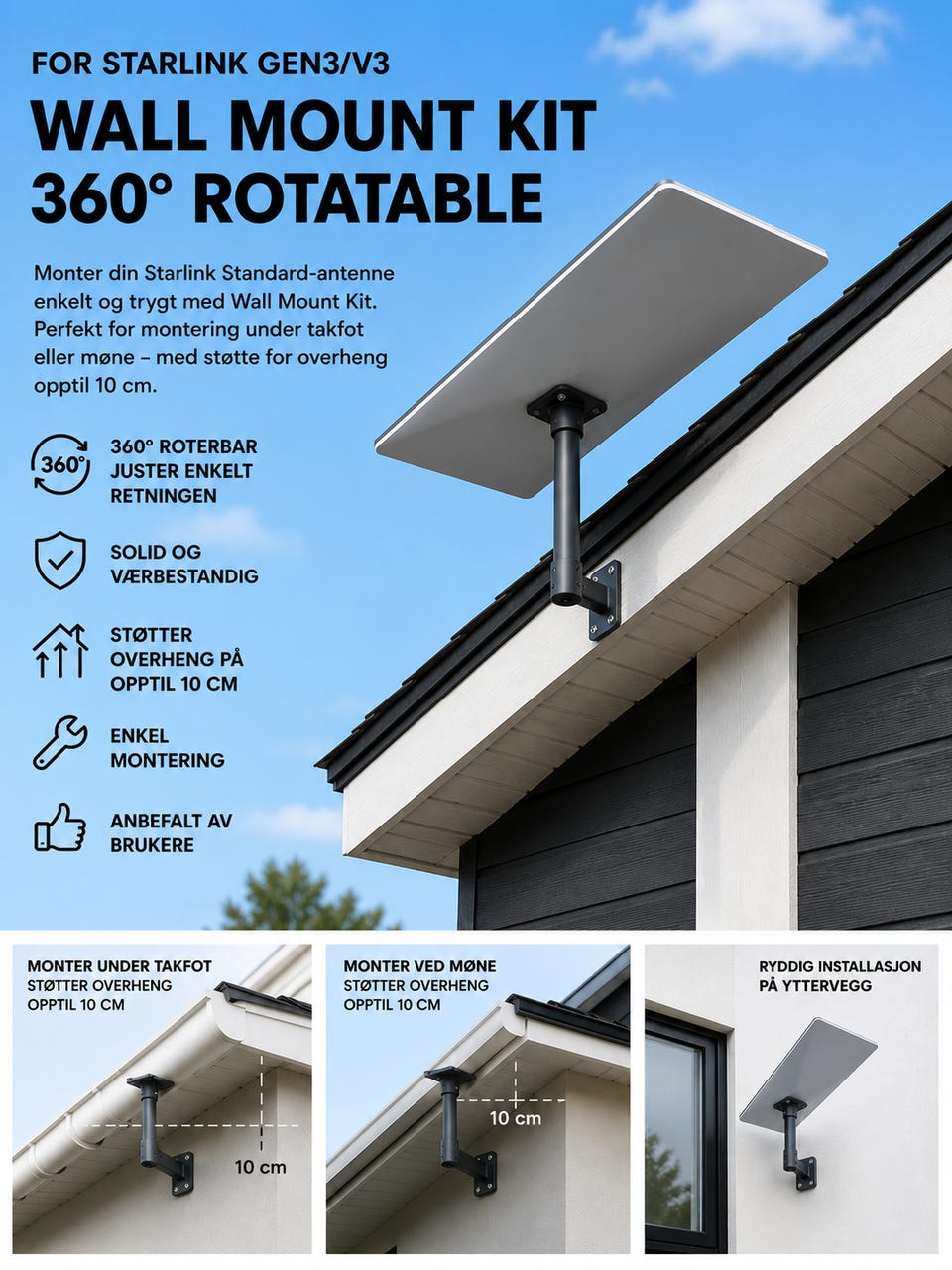 FOR STARLINK GEN3/V3

WALL MOUNT KIT 360° ROTATABLE

Monter din Starlink Standard-antenne enkelt og trygt med Wall Mount Kit. Perfekt for montering under takfot eller møne – med støtte for overheng opptil 10 cm.

360°

360° ROTERBAR JUSTER ENKELT RETNINGEN

SOLID OG VÆRBESTANDIG

STØTTER OVERHENG PÅ OPPTIL 10 CM

ENKEL MONTERING

ANBEFALT AV BRUKERE

MONTER UNDER TAKFOT
STØTTER OVERHENG OPPTIL 10 CM

10 cm

MONTER VED MØNE
STØTTER OVERHENG OPPTIL 10 CM

10 cm

RYDDIG INSTALLASJON PÅ YTTERVEGG